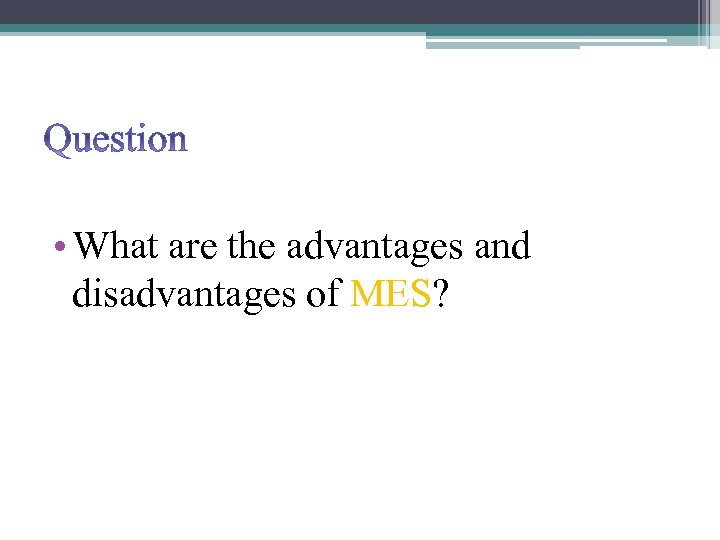 Question

• What are the advantages and disadvantages of MES?